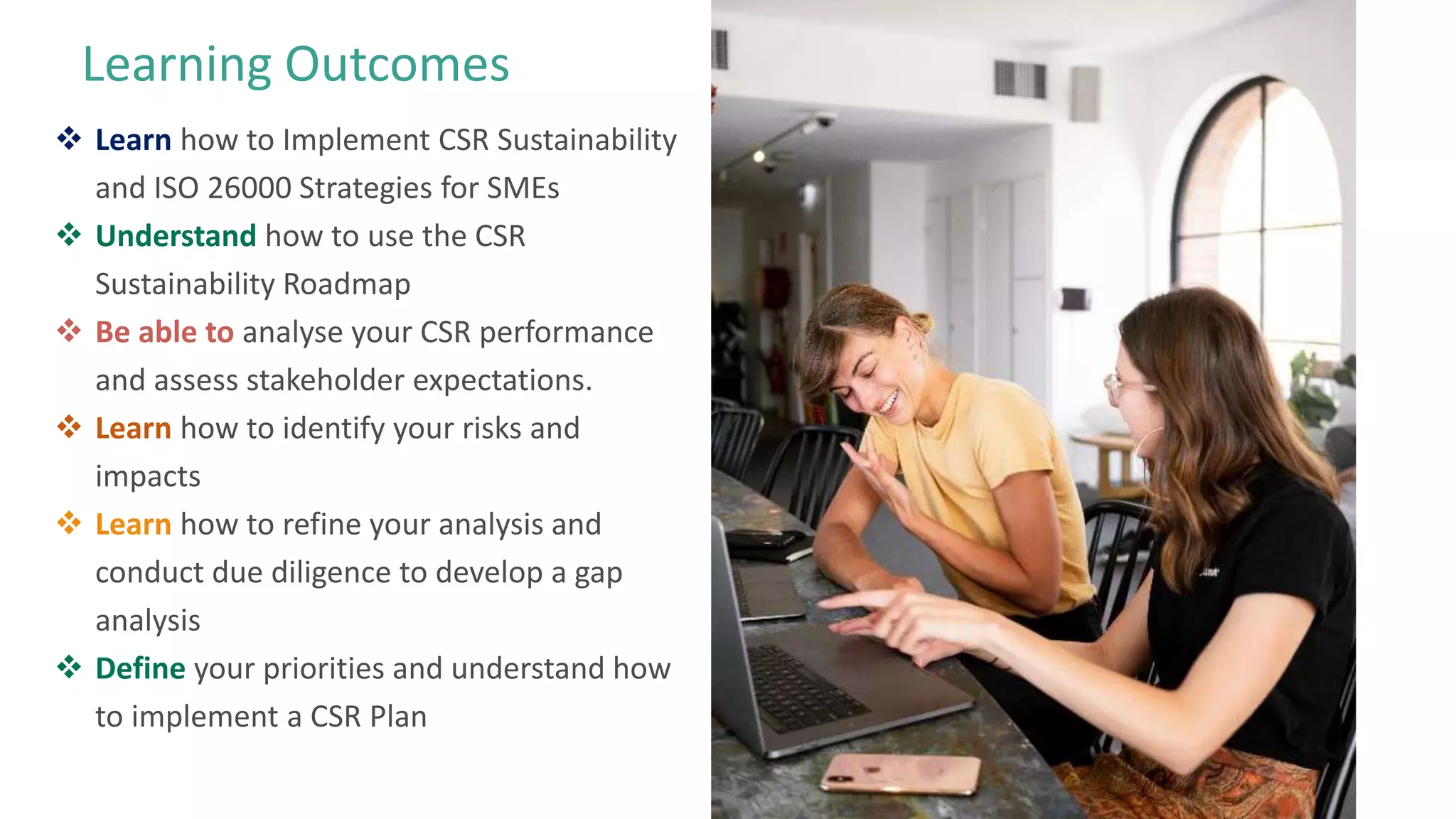 Learning Outcomes

❖ Learn how to Implement CSR Sustainability and ISO 26000 Strategies for SMEs

❖ Understand how to use the CSR Sustainability Roadmap

❖ Be able to analyse your CSR performance and assess stakeholder expectations.

❖ Learn how to identify your risks and impacts

❖ Learn how to refine your analysis and conduct due diligence to develop a gap analysis

❖ Define your priorities and understand how to implement a CSR Plan